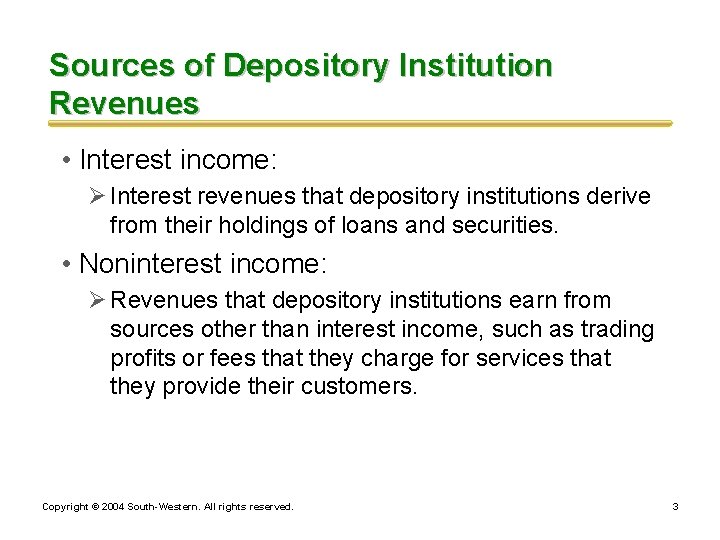 Sources of Depository Institution Revenues

• Interest income:

➢ Interest revenues that depository institutions derive from their holdings of loans and securities.

• Noninterest income:

➢ Revenues that depository institutions earn from sources other than interest income, such as trading profits or fees that they charge for services that they provide their customers.

Copyright © 2004 South-Western. All rights reserved.

3